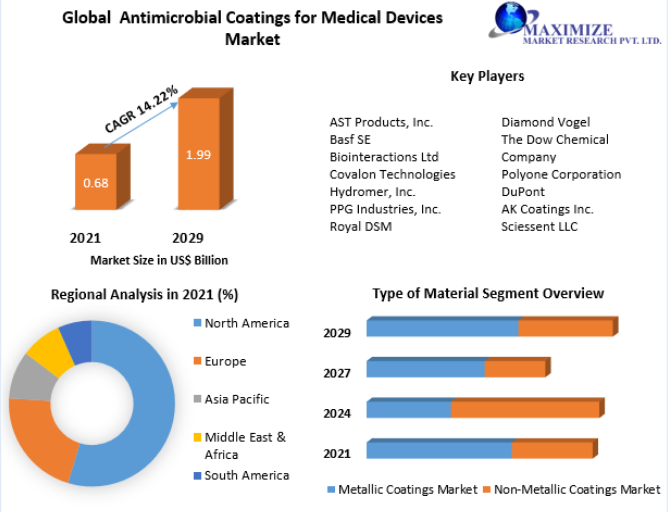 Global Antimicrobial Coatings for Medical Devices Market

MAXIMIZE
MARKET RESEARCH PVT. LTD.

CAGR 14.22%

0.68

1.99

2021

2029

Market Size in US$ Billion

Key Players

AST Products, Inc.
Basf SE
Biointeractions Ltd
Covalon Technologies
Hydromer, Inc.
PPG Industries, Inc.
Royal DSM

Diamond Vogel
The Dow Chemical Company
Polyone Corporation
DuPont
AK Coatings Inc.
Sciessent LLC

Regional Analysis in 2021 (%)

North America
Europe
Asia Pacific
Middle East & Africa
South America

Type of Material Segment Overview

2029
2027
2024
2021

Metallic Coatings Market
Non-Metallic Coatings Market